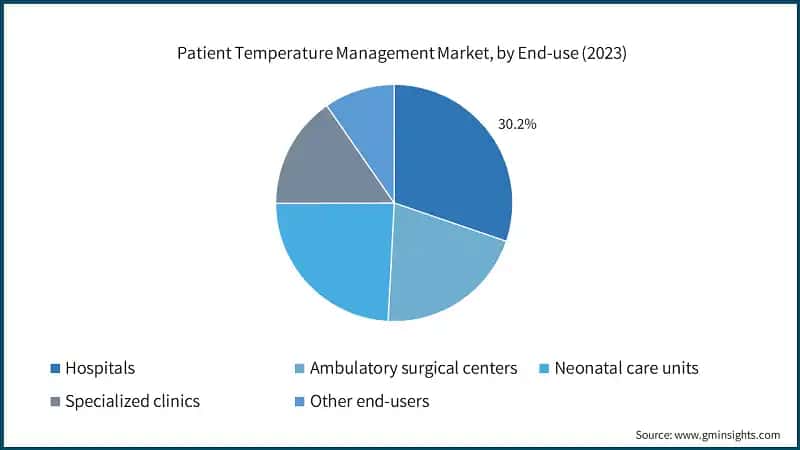 Patient Temperature Management Market, by End-use (2023)

30.2%

Hospitals
Ambulatory surgical centers
Neonatal care units
Specialized clinics
Other end-users

Source: www.gminsights.com